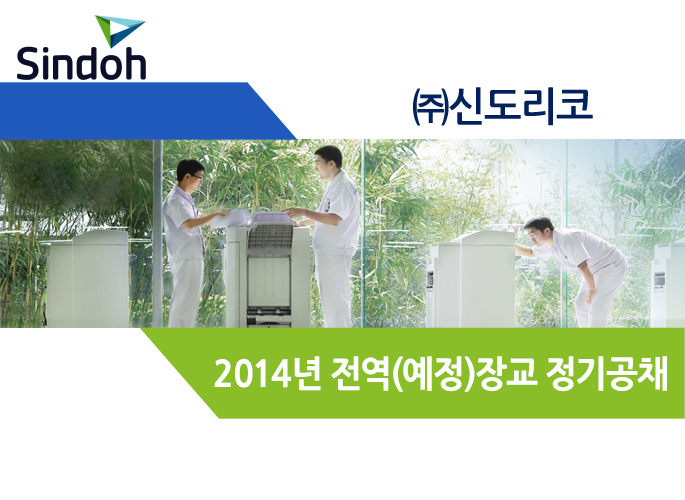 Sindoh

㈜신도리코

2014년 전역(예정)장교 정기공채